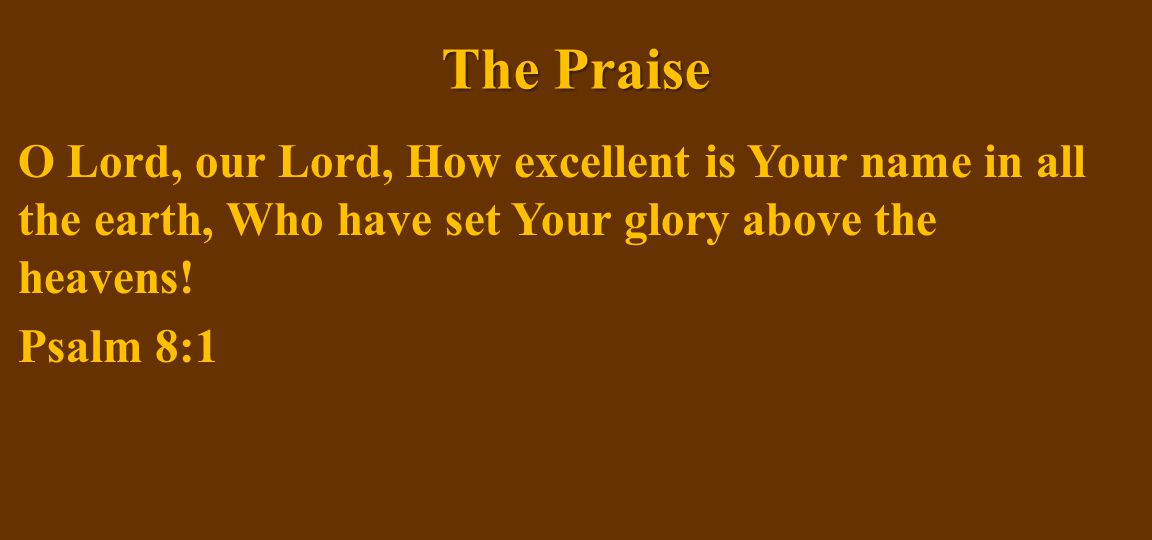 The Praise

O Lord, our Lord, How excellent is Your name in all the earth, Who have set Your glory above the heavens!

Psalm 8:1